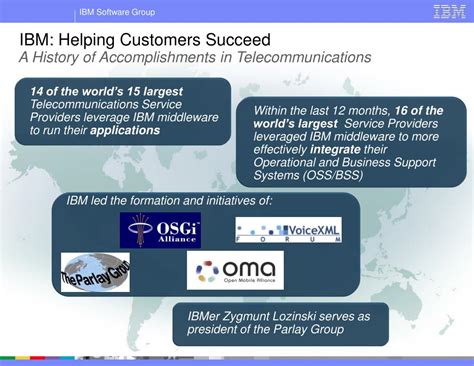 IBM Software Group

IBM

IBM: Helping Customers Succeed
A History of Accomplishments in Telecommunications

14 of the world's 15 largest Telecommunications Service Providers leverage IBM middleware to run their applications

Within the last 12 months, 16 of the world's largest Service Providers leveraged IBM middleware to more effectively integrate their Operational and Business Support Systems (OSS/BSS)

IBM led the formation and initiatives of:

OSGi Alliance

VoiceXML FORUM

The Parlay Group

oma
Open Mobile Alliance

IBMer Zygmunt Lozinski serves as president of the Parlay Group